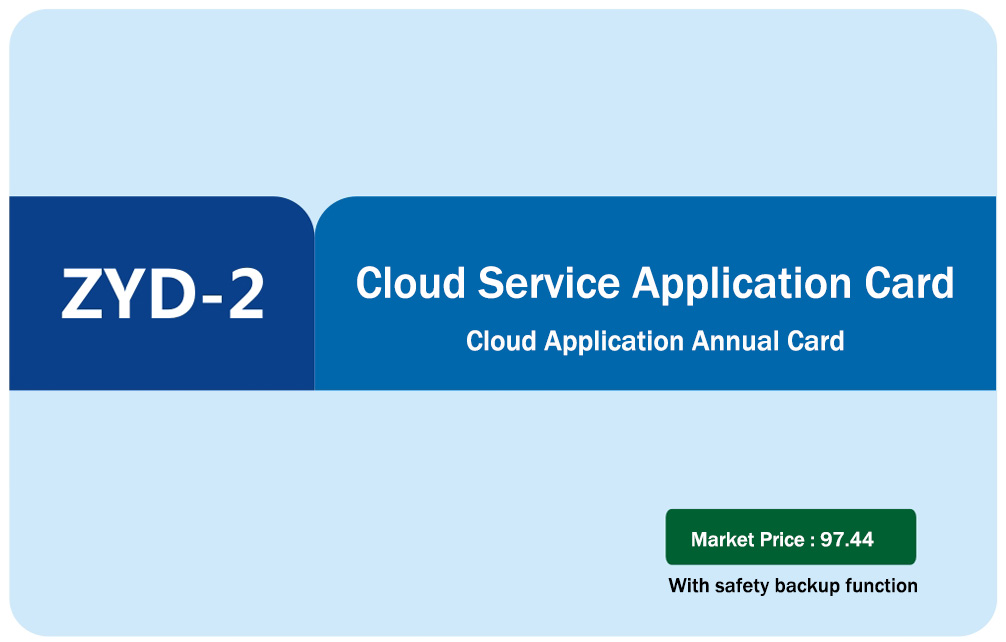 ZYD-2

Cloud Service Application Card

Cloud Application Annual Card

Market Price : 97.44

With safety backup function